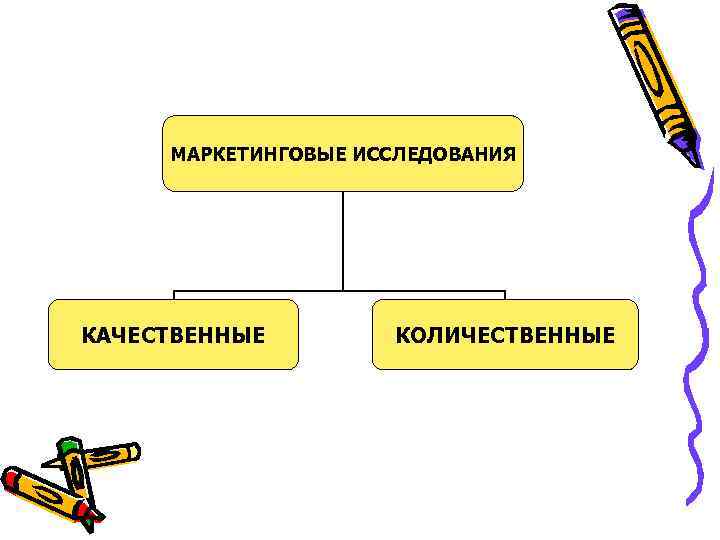 МАРКЕТИНГОВЫЕ ИССЛЕДОВАНИЯ

КАЧЕСТВЕННЫЕ

КОЛИЧЕСТВЕННЫЕ